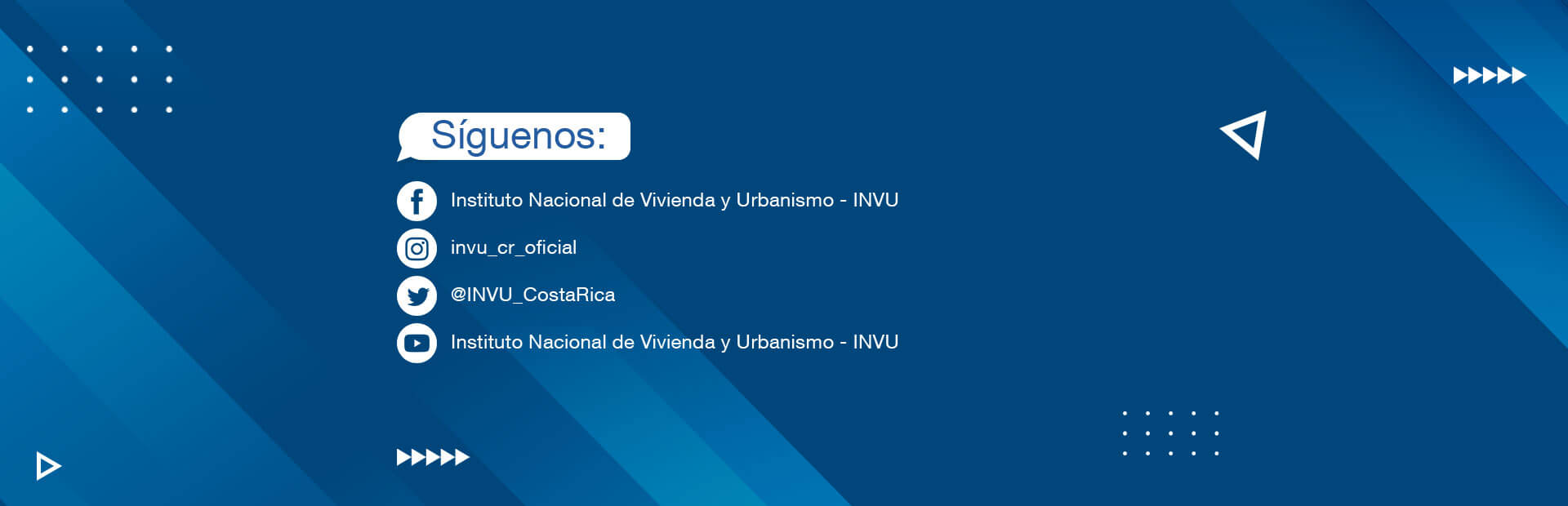 Síguenos:

Instituto Nacional de Vivienda y Urbanismo - INVU

invu_cr_oficial

@INVU_CostaRica

Instituto Nacional de Vivienda y Urbanismo - INVU